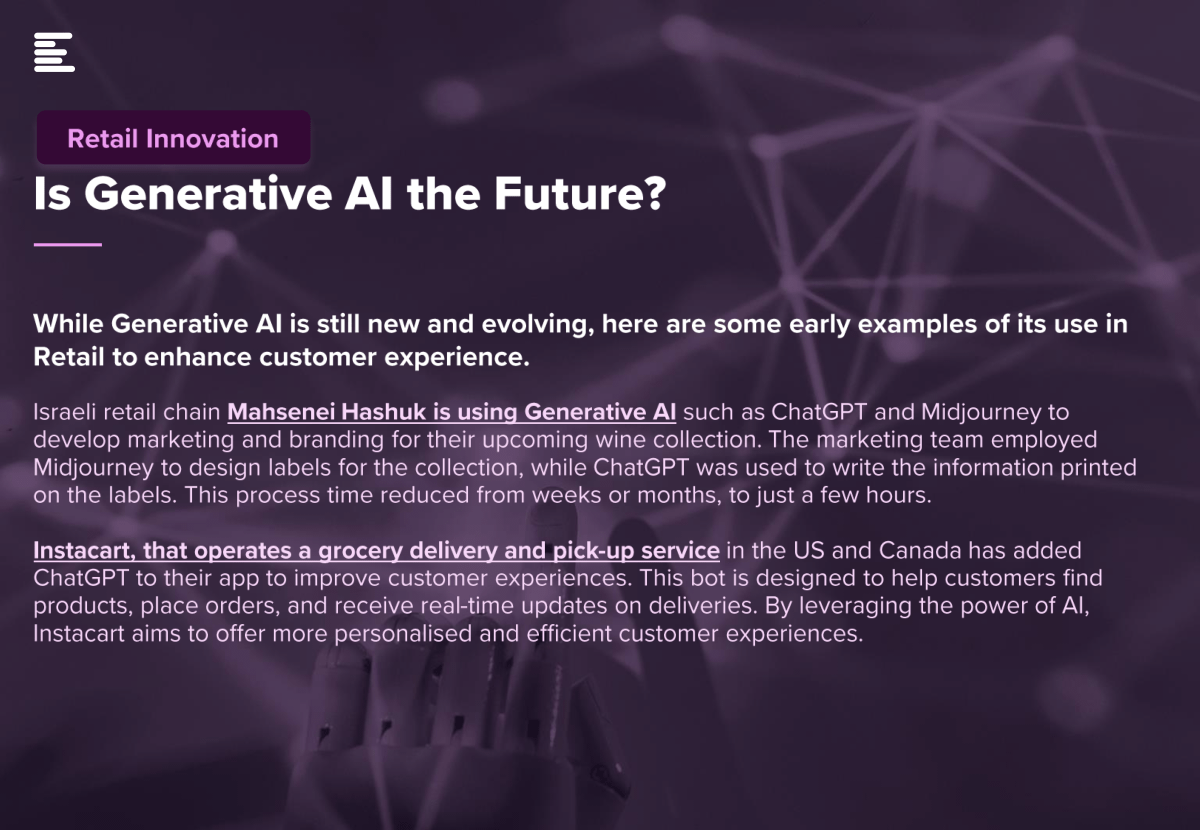 Retail Innovation

Is Generative AI the Future?

While Generative AI is still new and evolving, here are some early examples of its use in Retail to enhance customer experience.

Israeli retail chain Mahsenei Hashuk is using Generative AI such as ChatGPT and Midjourney to develop marketing and branding for their upcoming wine collection. The marketing team employed Midjourney to design labels for the collection, while ChatGPT was used to write the information printed on the labels. This process time reduced from weeks or months, to just a few hours.

Instacart, that operates a grocery delivery and pick-up service in the US and Canada has added ChatGPT to their app to improve customer experiences. This bot is designed to help customers find products, place orders, and receive real-time updates on deliveries. By leveraging the power of AI, Instacart aims to offer more personalised and efficient customer experiences.